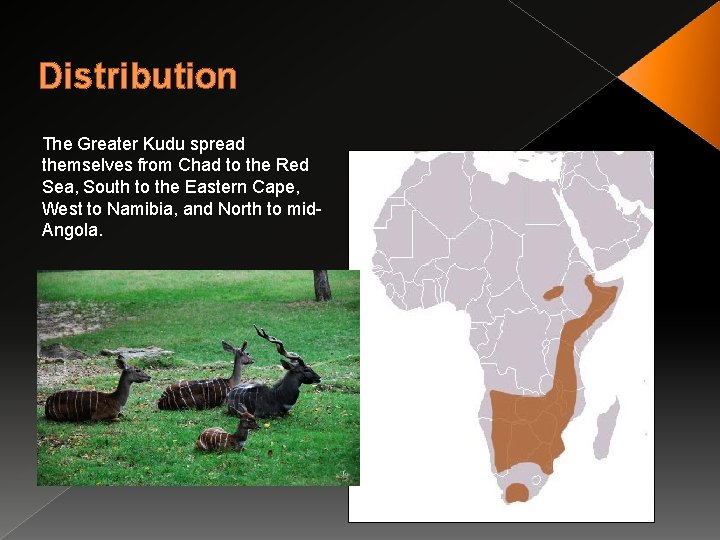 Distribution

The Greater Kudu spread themselves from Chad to the Red Sea, South to the Eastern Cape, West to Namibia, and North to mid-Angola.